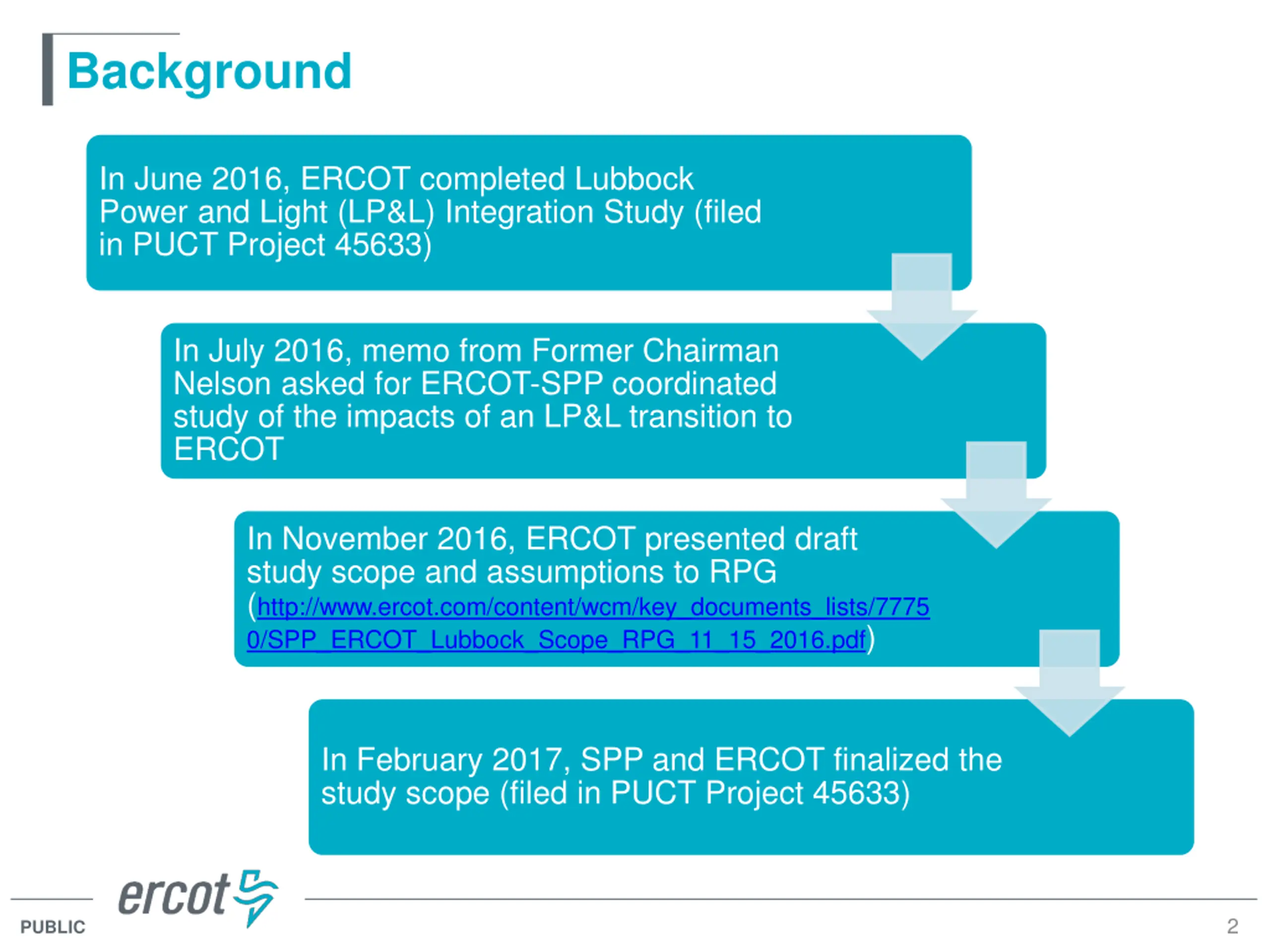 Background

In June 2016, ERCOT completed Lubbock Power and Light (LP&L) Integration Study (filed in PUCT Project 45633)

In July 2016, memo from Former Chairman Nelson asked for ERCOT-SPP coordinated study of the impacts of an LP&L transition to ERCOT

In November 2016, ERCOT presented draft study scope and assumptions to RPG (http://www.ercot.com/content/wcm/key_documents_lists/77750/SPP_ERCOT_Lubbock_Scope_RPG_11_15_2016.pdf)

In February 2017, SPP and ERCOT finalized the study scope (filed in PUCT Project 45633)

ercot

PUBLIC

2